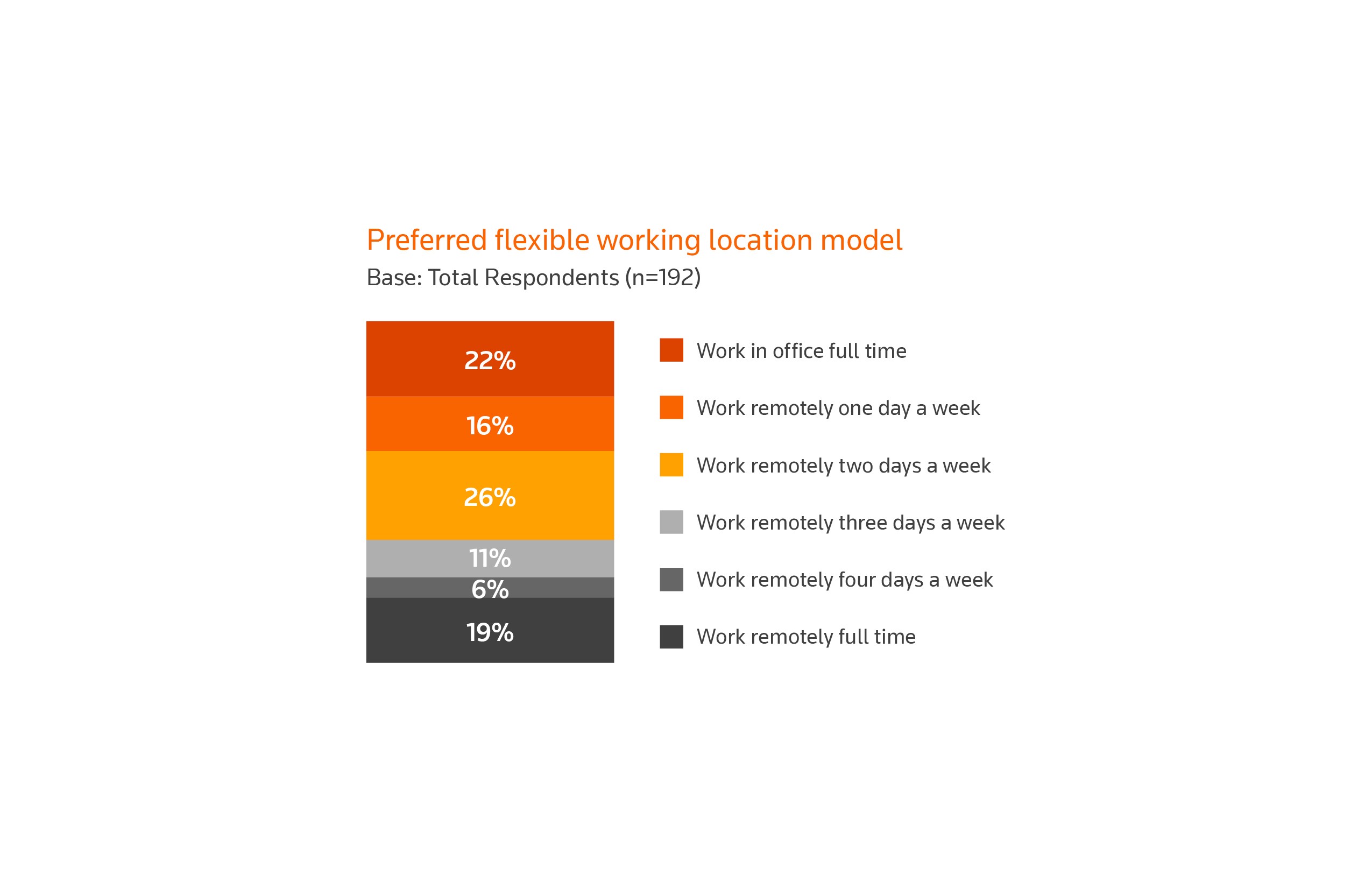 Preferred flexible working location model
Base: Total Respondents (n=192)

22%
16%
26%
11%
6%
19%

Work in office full time
Work remotely one day a week
Work remotely two days a week
Work remotely three days a week
Work remotely four days a week
Work remotely full time